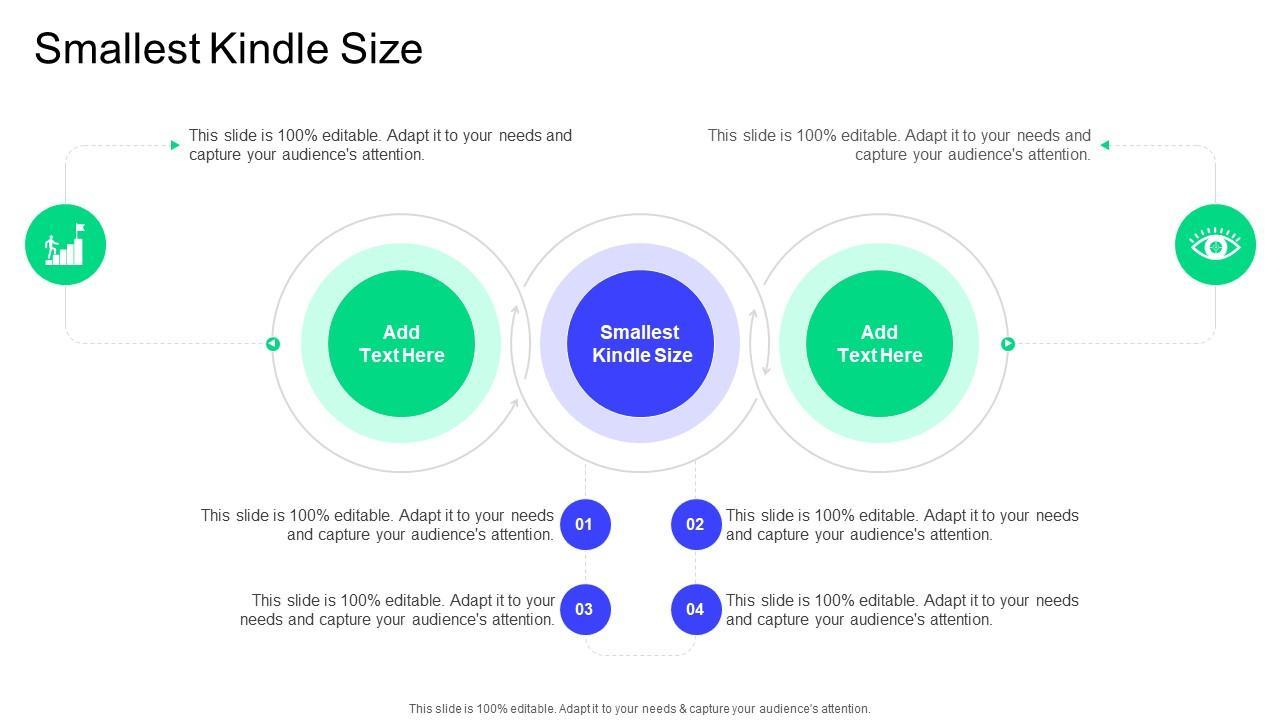 Smallest Kindle Size

This slide is 100% editable. Adapt it to your needs and capture your audience's attention.

This slide is 100% editable. Adapt it to your needs and capture your audience's attention.

Add Text Here

Smallest Kindle Size

Add Text Here

This slide is 100% editable. Adapt it to your needs and capture your audience's attention.

01

02

This slide is 100% editable. Adapt it to your needs and capture your audience's attention.

This slide is 100% editable. Adapt it to your needs and capture your audience's attention.

03

04

This slide is 100% editable. Adapt it to your needs and capture your audience's attention.

This slide is 100% editable. Adapt it to your needs & capture your audience's attention.